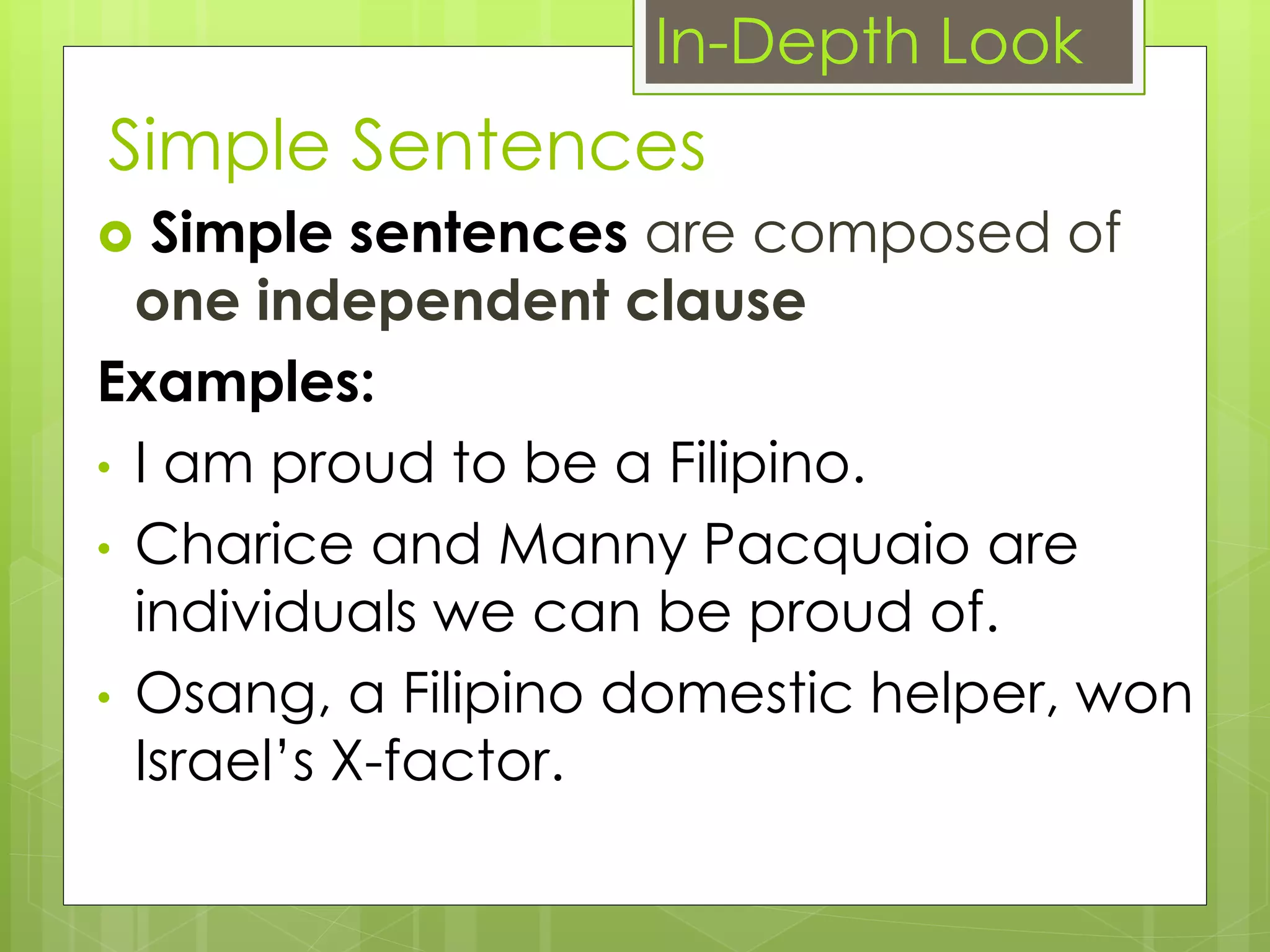 In-Depth Look

Simple Sentences

Simple sentences are composed of one independent clause

Examples:

• I am proud to be a Filipino.
• Charice and Manny Pacquaio are individuals we can be proud of.
• Osang, a Filipino domestic helper, won Israel's X-factor.